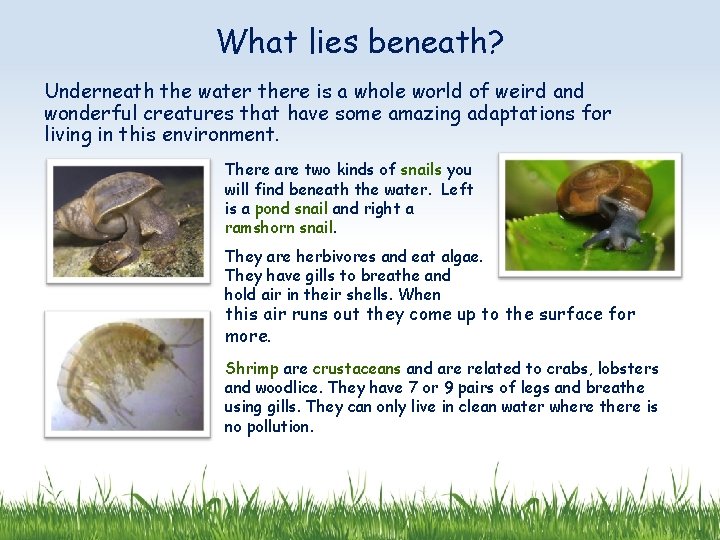 What lies beneath?

Underneath the water there is a whole world of weird and wonderful creatures that have some amazing adaptations for living in this environment.

There are two kinds of snails you will find beneath the water. Left is a pond snail and right a ramshorn snail.

They are herbivores and eat algae. They have gills to breathe and hold air in their shells. When this air runs out they come up to the surface for more.

Shrimp are crustaceans and are related to crabs, lobsters and woodlice. They have 7 or 9 pairs of legs and breathe using gills. They can only live in clean water where there is no pollution.